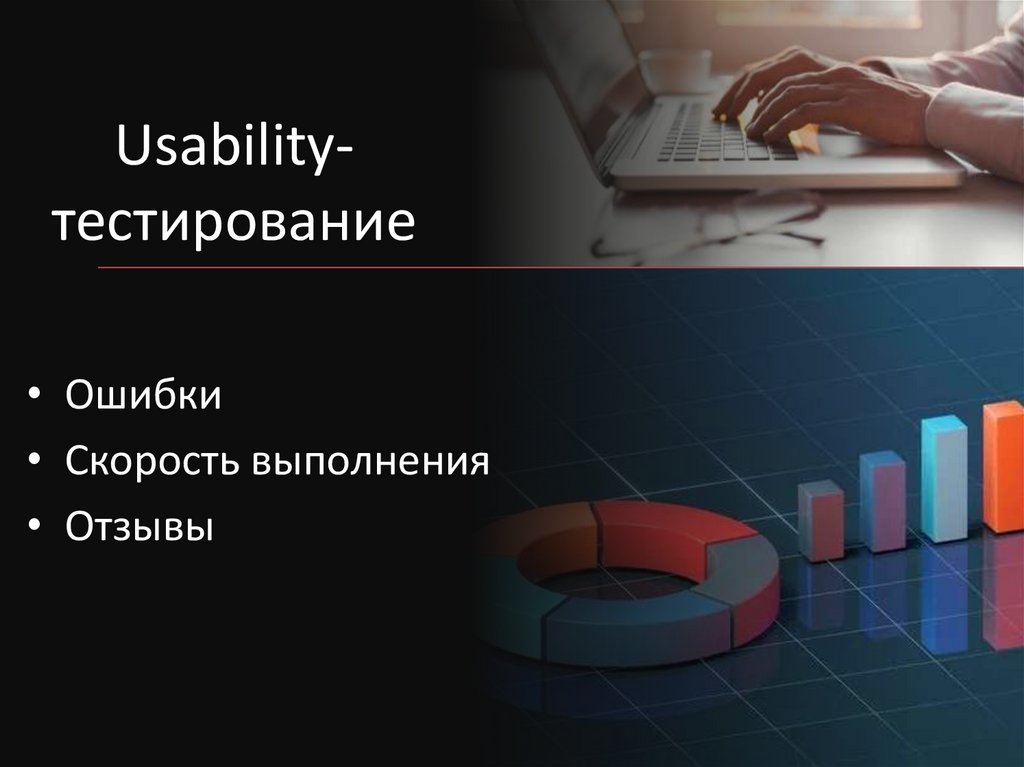 Usability-тестирование

• Ошибки
• Скорость выполнения
• Отзывы